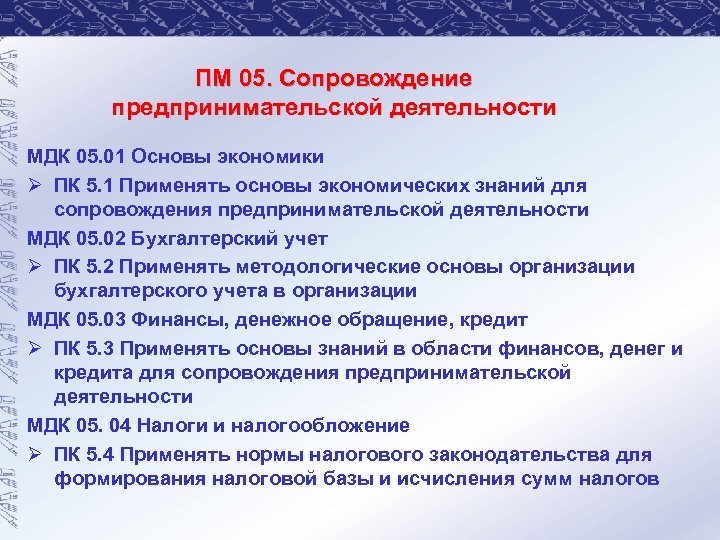 ПМ 05. Сопровождение предпринимательской деятельности

МДК 05.01 Основы экономики

➢ ПК 5.1 Применять основы экономических знаний для сопровождения предпринимательской деятельности

МДК 05.02 Бухгалтерский учет

➢ ПК 5.2 Применять методологические основы организации бухгалтерского учета в организации

МДК 05.03 Финансы, денежное обращение, кредит

➢ ПК 5.3 Применять основы знаний в области финансов, денег и кредита для сопровождения предпринимательской деятельности

МДК 05. 04 Налоги и налогообложение

➢ ПК 5.4 Применять нормы налогового законодательства для формирования налоговой базы и исчисления сумм налогов